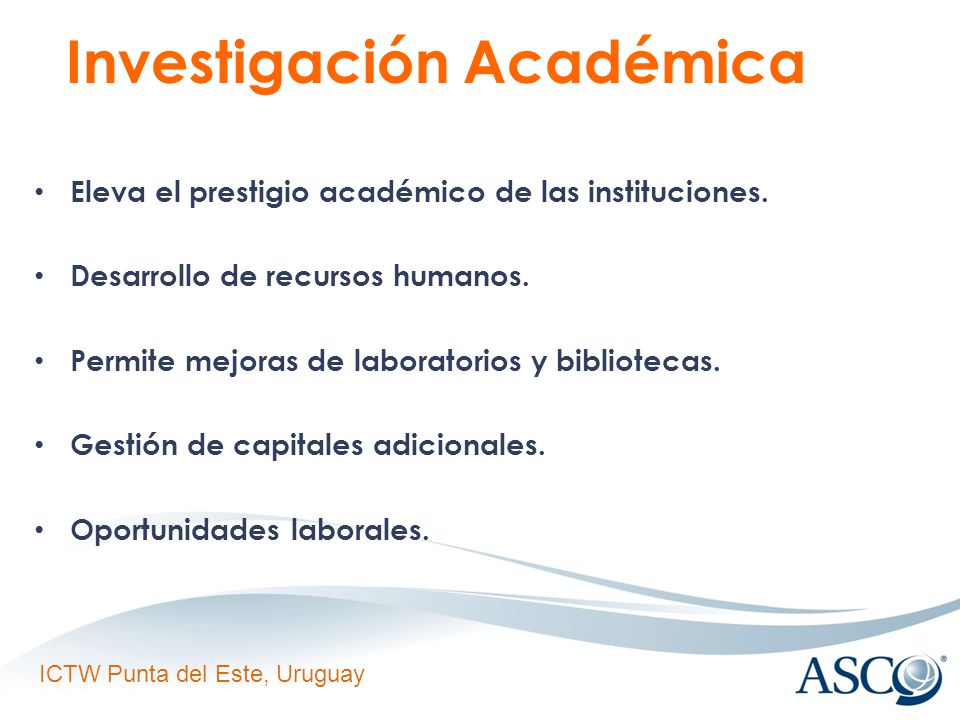 Investigación Académica

• Eleva el prestigio académico de las instituciones.

• Desarrollo de recursos humanos.

• Permite mejoras de laboratorios y bibliotecas.

• Gestión de capitales adicionales.

• Oportunidades laborales.

ICTW Punta del Este, Uruguay

ASCO®